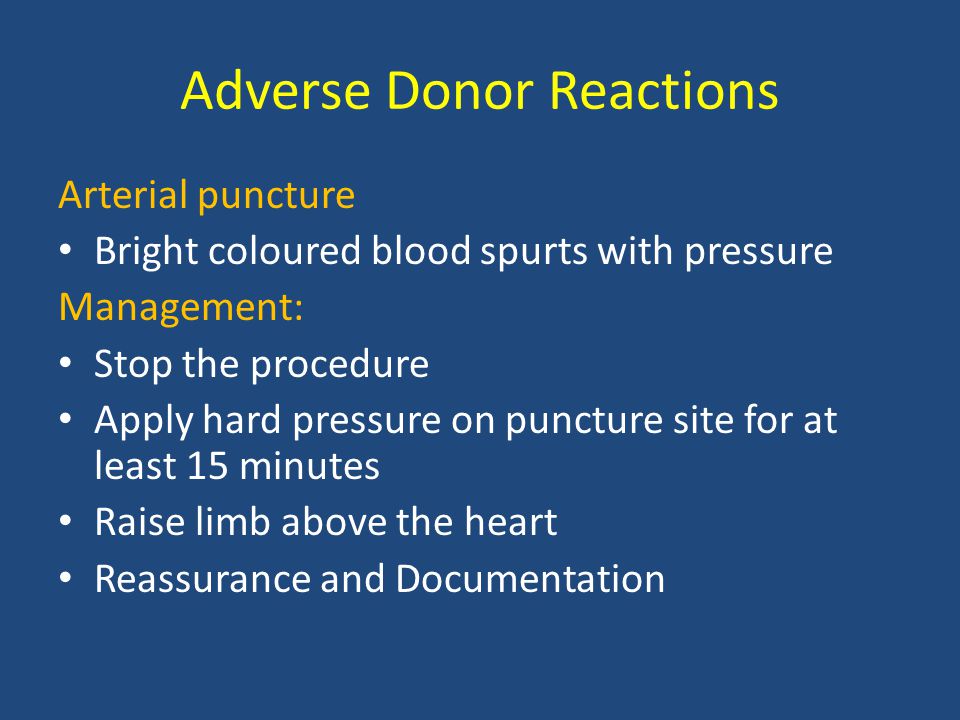 Adverse Donor Reactions

Arterial puncture

• Bright coloured blood spurts with pressure

Management:

• Stop the procedure
• Apply hard pressure on puncture site for at least 15 minutes
• Raise limb above the heart
• Reassurance and Documentation